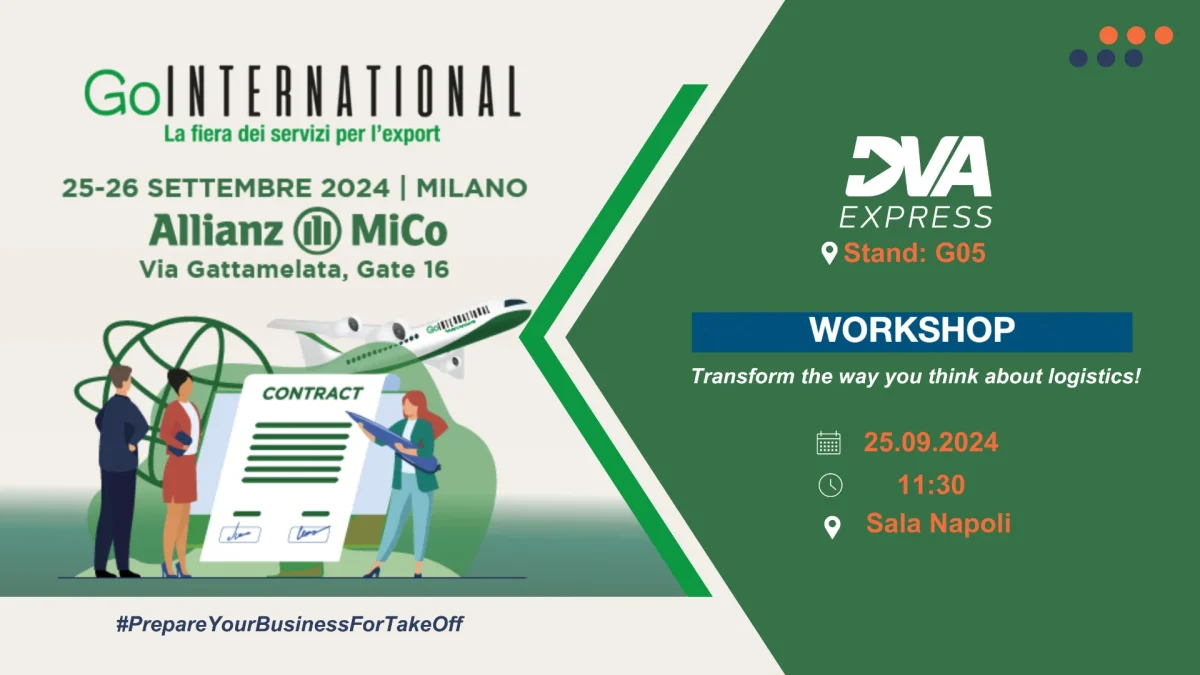 GoINTERNATIONAL
La fiera dei servizi per l'export
25-26 SETTEMBRE 2024 | MILANO
Allianz MiCo
Via Gattamelata, Gate 16

GoINTERNATIONAL

CONTRACT

#PrepareYourBusinessForTakeOff

DVA
EXPRESS
Stand: G05

WORKSHOP
Transform the way you think about logistics!

25.09.2024
11:30
Sala Napoli